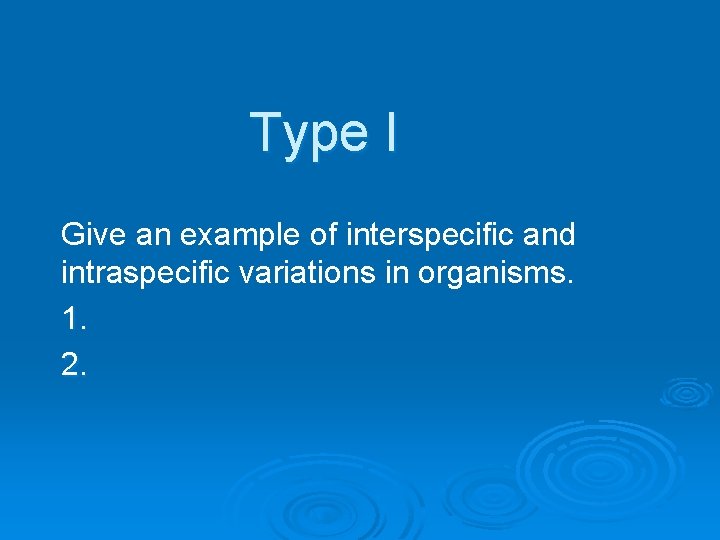 Type I

Give an example of interspecific and intraspecific variations in organisms.

1.

2.